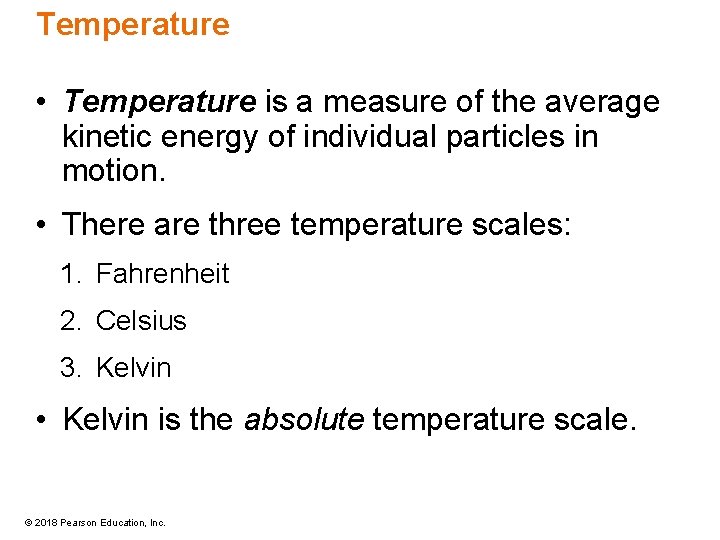 Temperature

• Temperature is a measure of the average kinetic energy of individual particles in motion.

• There are three temperature scales:

1. Fahrenheit

2. Celsius

3. Kelvin

• Kelvin is the absolute temperature scale.

© 2018 Pearson Education, Inc.